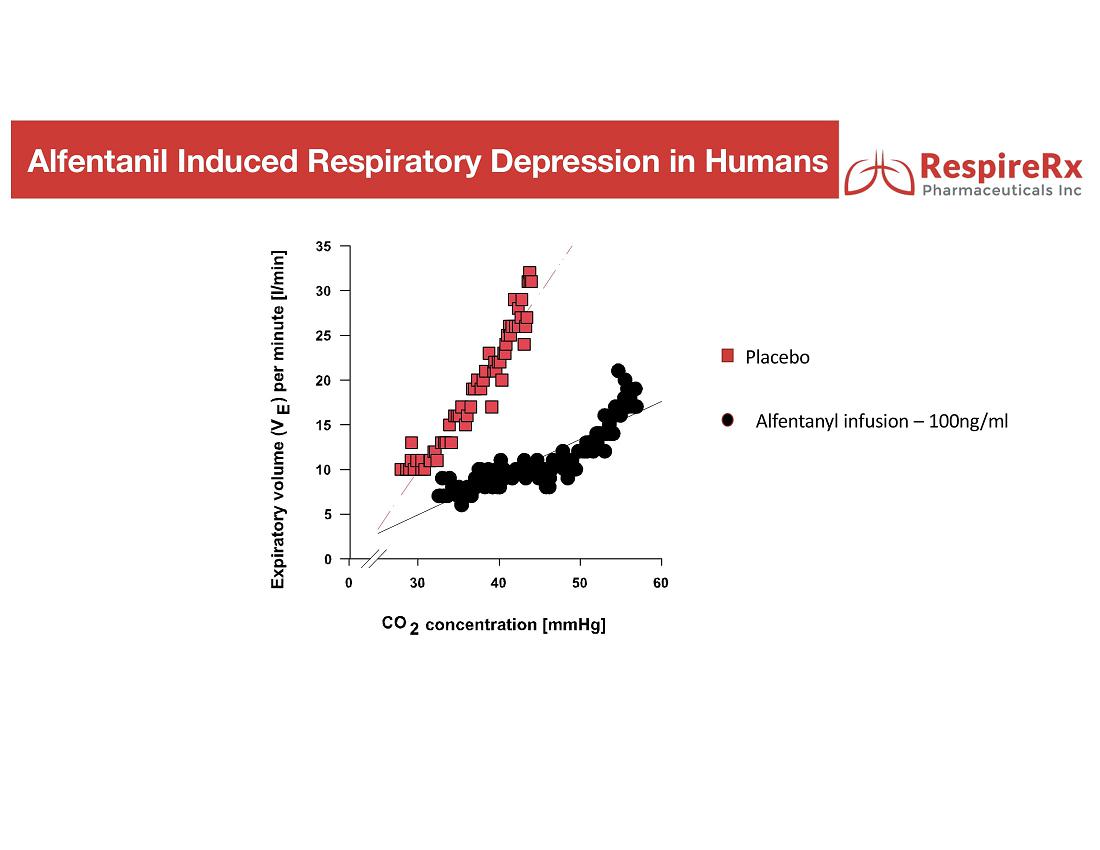 Alfentanil Induced Respiratory Depression in Humans

RespireRx
Pharmaceuticals Inc

Expiratory volume ($V_E$) per minute [l/min]

35
30
25
20
15
10
5
0

0 30 40 50 60

$CO_2$ concentration [mmHg]

Placebo

Alfentanyl infusion – 100ng/ml